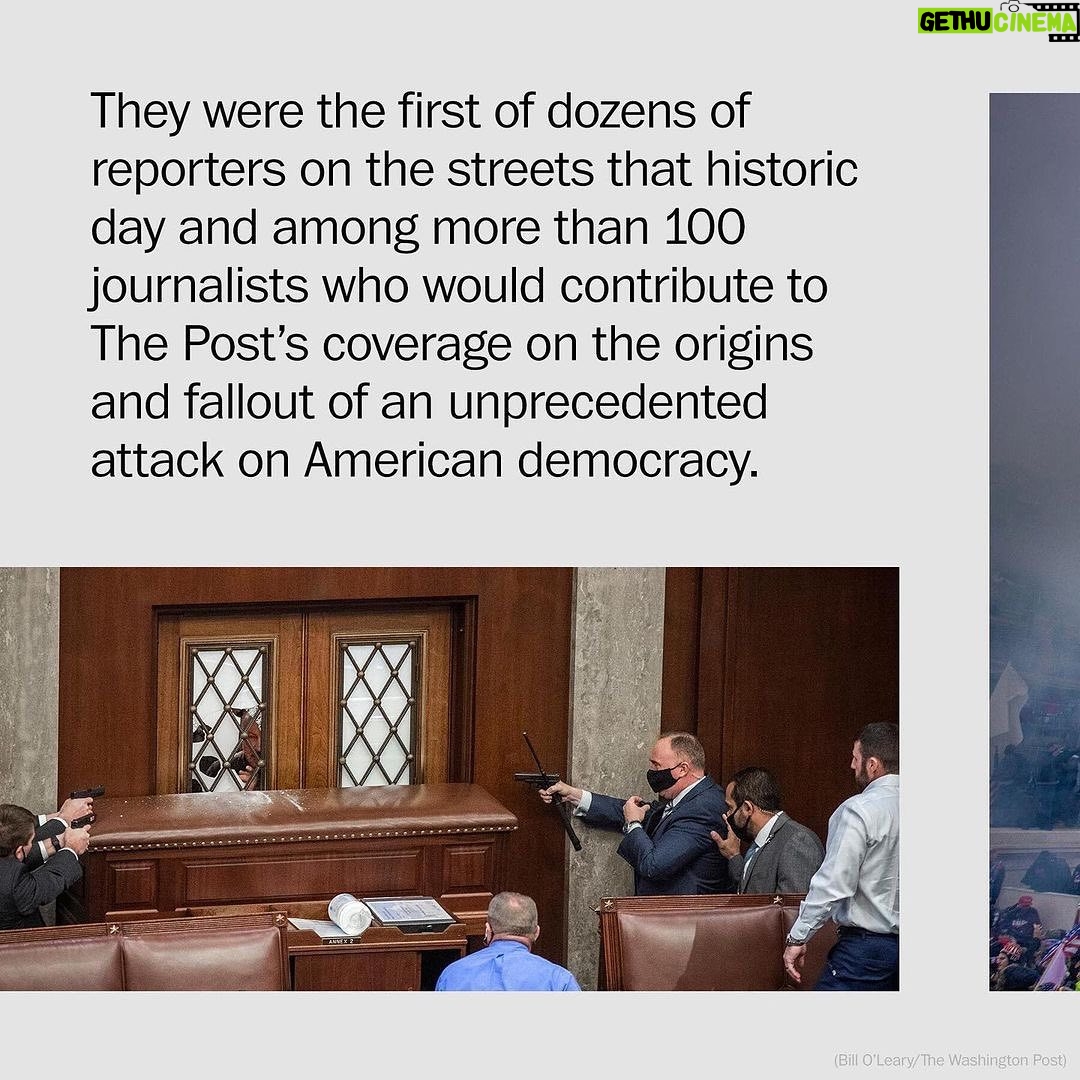 GETHU CINEMA

They were the first of dozens of reporters on the streets that historic day and among more than 100 journalists who would contribute to The Post's coverage on the origins and fallout of an unprecedented attack on American democracy.

ANNEX 2

(Bill O'Leary/The Washington Post)